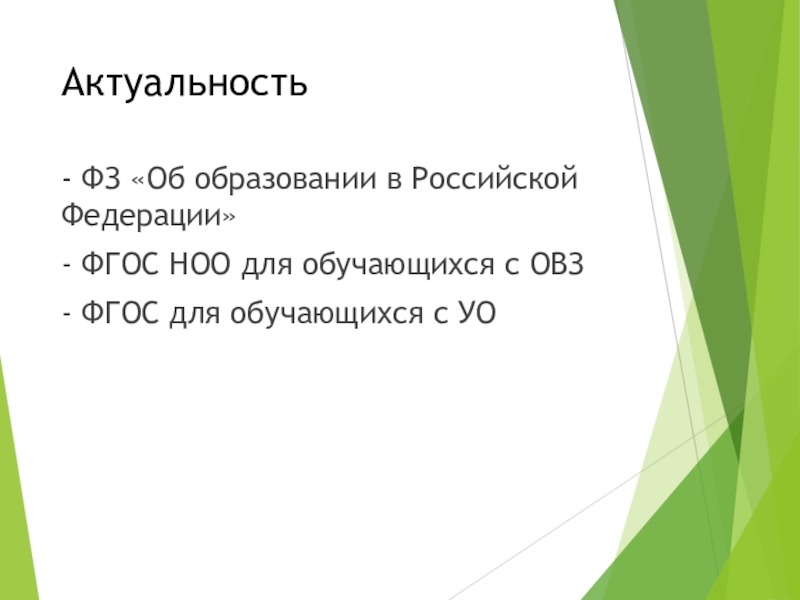 Актуальность

- ФЗ «Об образовании в Российской Федерации»

- ФГОС НОО для обучающихся с ОВЗ

- ФГОС для обучающихся с УО